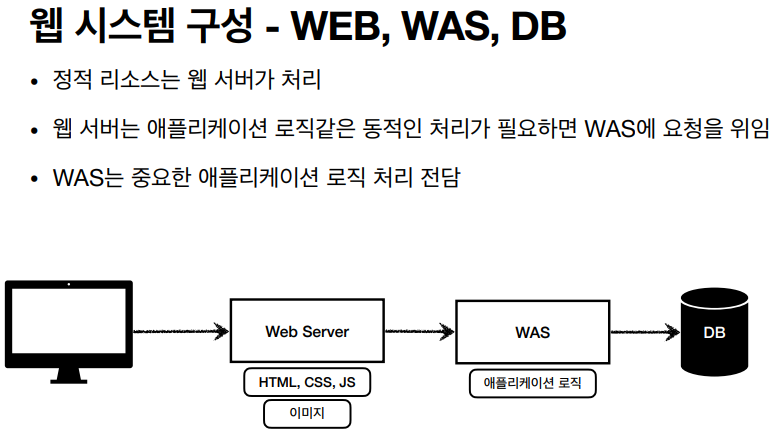 웹 시스템 구성 - WEB, WAS, DB

• 정적 리소스는 웹 서버가 처리

• 웹 서버는 애플리케이션 로직같은 동적인 처리가 필요하면 WAS에 요청을 위임

• WAS는 중요한 애플리케이션 로직 처리 전담

Web Server

HTML, CSS, JS

이미지

WAS

애플리케이션 로직

DB